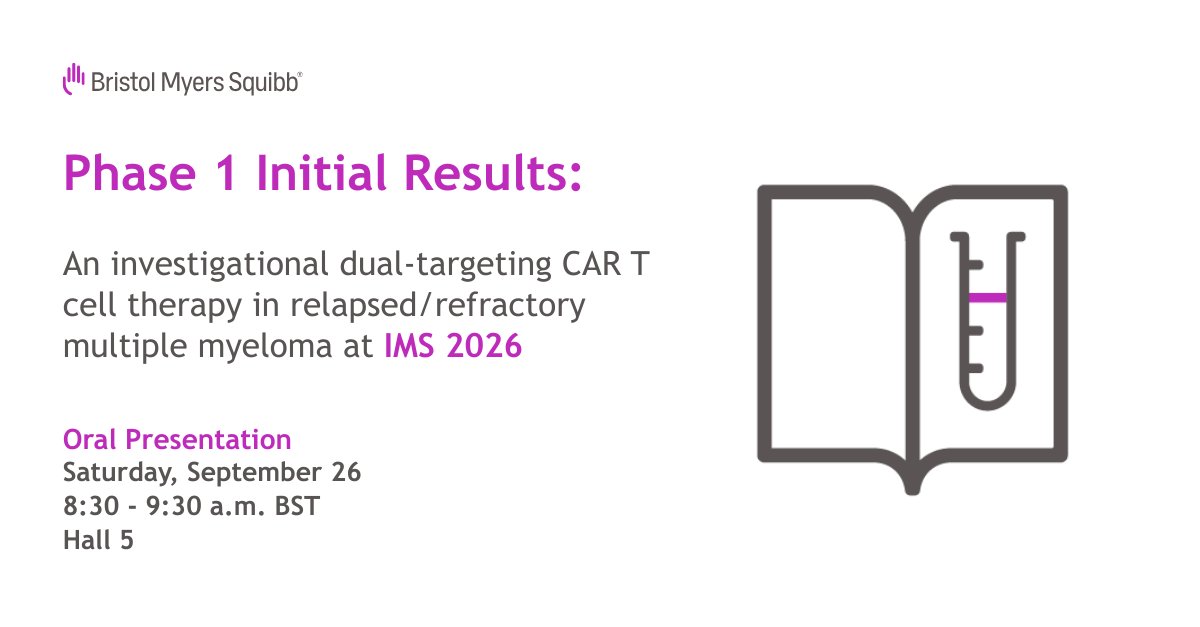 Bristol Myers Squibb®

Phase 1 Initial Results:

An investigational dual-targeting CAR T cell therapy in relapsed/refractory multiple myeloma at IMS 2026

Oral Presentation
Saturday, September 26
8:30 - 9:30 a.m. BST
Hall 5